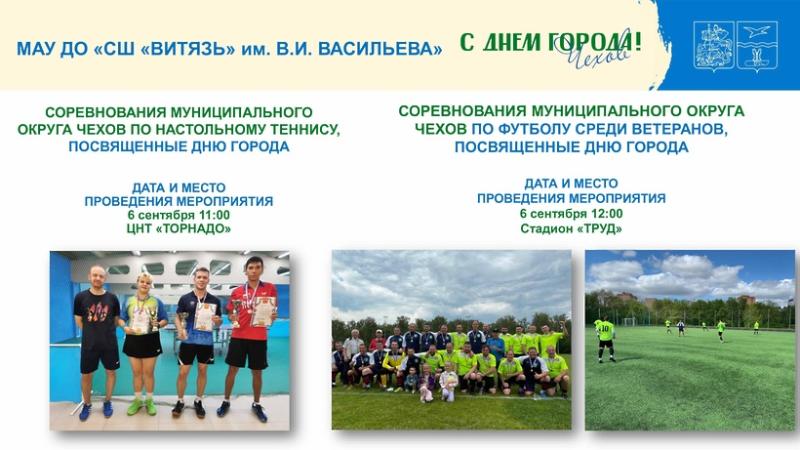 МАУ ДО «СШ «ВИТЯЗЬ» им. В.И. ВАСИЛЬЕВА»

С ДНЕМ ГОРОДА!
Чехов

СОРЕВНОВАНИЯ МУНИЦИПАЛЬНОГО ОКРУГА ЧЕХОВ ПО НАСТОЛЬНОМУ ТЕННИСУ, ПОСВЯЩЕННЫЕ ДНЮ ГОРОДА

ДАТА И МЕСТО ПРОВЕДЕНИЯ МЕРОПРИЯТИЯ
6 сентября 11:00
ЦНТ «ТОРНАДО»

СОРЕВНОВАНИЯ МУНИЦИПАЛЬНОГО ОКРУГА ЧЕХОВ ПО ФУТБОЛУ СРЕДИ ВЕТЕРАНОВ, ПОСВЯЩЕННЫЕ ДНЮ ГОРОДА

ДАТА И МЕСТО ПРОВЕДЕНИЯ МЕРОПРИЯТИЯ
6 сентября 12:00
Стадион «ТРУД»

10